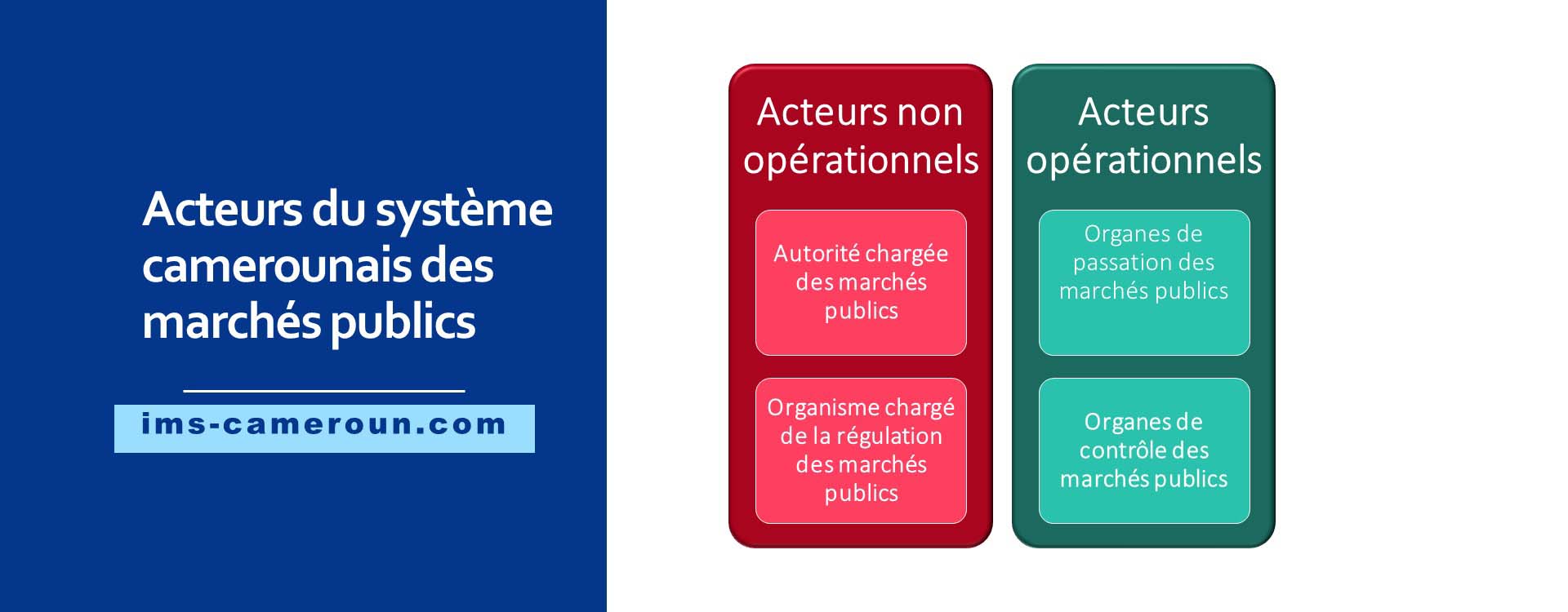 Acteurs du système camerounais des marchés publics

ims-cameroun.com

Acteurs non opérationnels

Autorité chargée des marchés publics

Organisme chargé de la régulation des marchés publics

Acteurs opérationnels

Organes de passation des marchés publics

Organes de contrôle des marchés publics